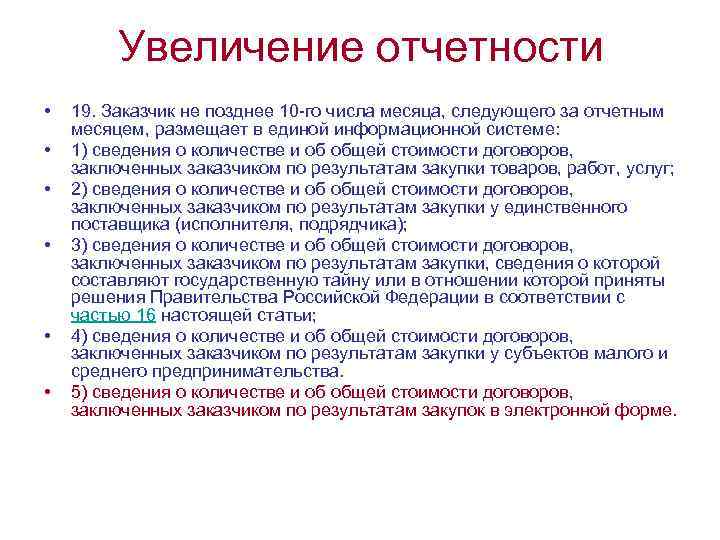 Увеличение отчетности

• 19. Заказчик не позднее 10-го числа месяца, следующего за отчетным месяцем, размещает в единой информационной системе:
• 1) сведения о количестве и об общей стоимости договоров, заключенных заказчиком по результатам закупки товаров, работ, услуг;
• 2) сведения о количестве и об общей стоимости договоров, заключенных заказчиком по результатам закупки у единственного поставщика (исполнителя, подрядчика);
• 3) сведения о количестве и об общей стоимости договоров, заключенных заказчиком по результатам закупки, сведения о которой составляют государственную тайну или в отношении которой приняты решения Правительства Российской Федерации в соответствии с частью 16 настоящей статьи;
• 4) сведения о количестве и об общей стоимости договоров, заключенных заказчиком по результатам закупки у субъектов малого и среднего предпринимательства.
• 5) сведения о количестве и об общей стоимости договоров, заключенных заказчиком по результатам закупок в электронной форме.